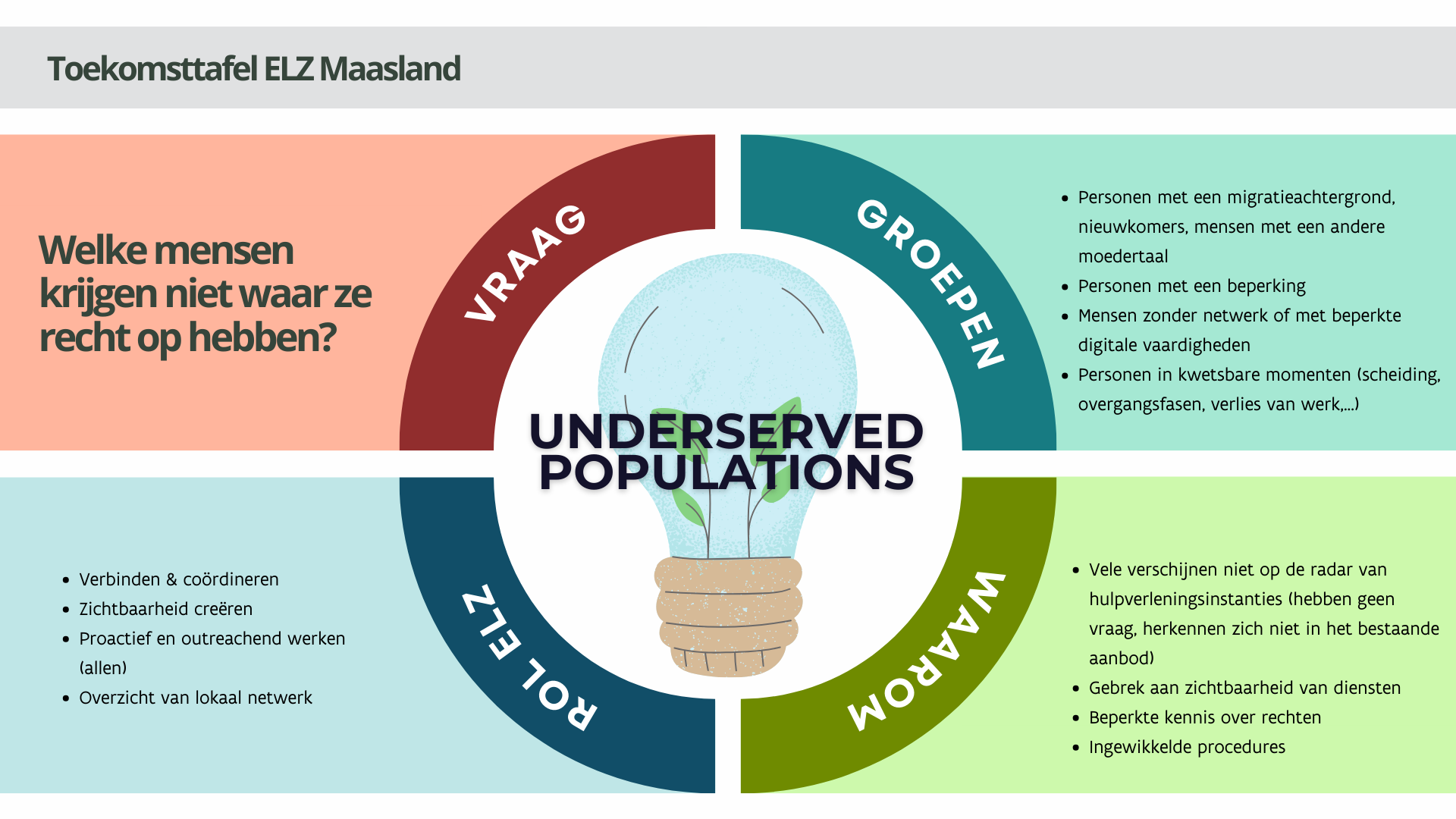 Toekomsttafel ELZ Maasland

Welke mensen krijgen niet waar ze recht op hebben?

VRAAG

GROEPEN

- Personen met een migratieachtergrond, nieuwkomers, mensen met een andere moedertaal
- Personen met een beperking
- Mensen zonder netwerk of met beperkte digitale vaardigheden
- Personen in kwetsbare momenten (scheiding, overgangsfasen, verlies van werk,...)

UNDERSERVED POPULATIONS

ROL ELZ

- Verbinden & coördineren
- Zichtbaarheid creëren
- Proactief en outreachend werken (allen)
- Overzicht van lokaal netwerk

WAAROM

- Vele verschijnen niet op de radar van hulpverleningsinstanties (hebben geen vraag, herkennen zich niet in het bestaande aanbod)
- Gebrek aan zichtbaarheid van diensten
- Beperkte kennis over rechten
- Ingewikkelde procedures